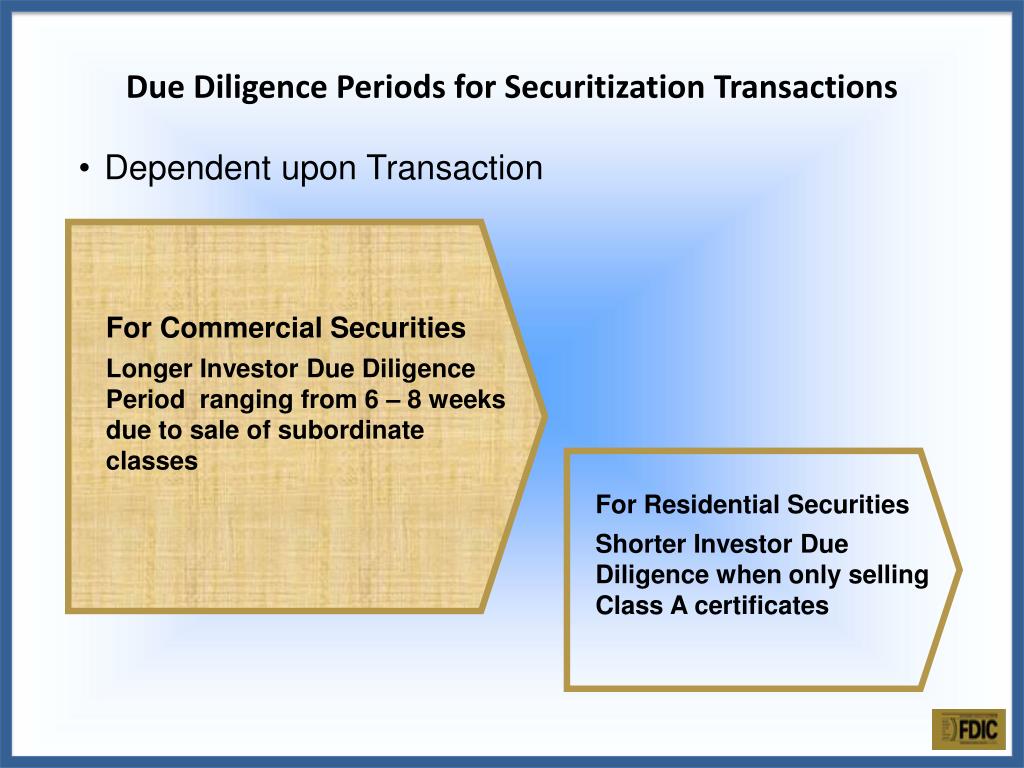 Due Diligence Periods for Securitization Transactions

• Dependent upon Transaction

For Commercial Securities

Longer Investor Due Diligence Period ranging from 6 – 8 weeks due to sale of subordinate classes

For Residential Securities

Shorter Investor Due Diligence when only selling Class A certificates

FDIC